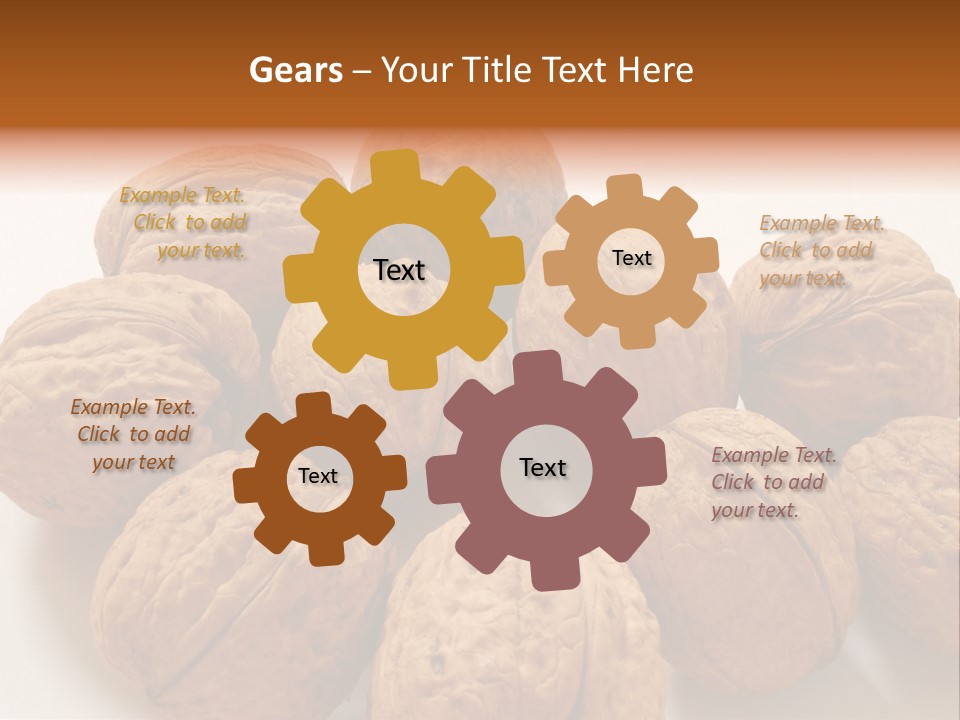 Gears – Your Title Text Here

Example Text. Click to add your text.

Text

Text

Example Text. Click to add your text.

Example Text. Click to add your text

Text

Text

Example Text. Click to add your text.